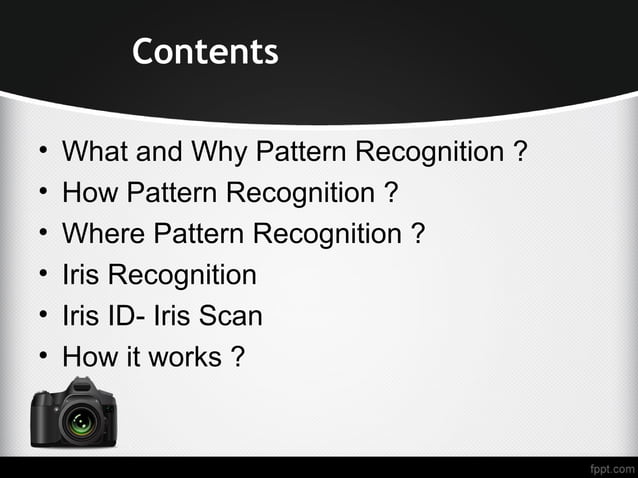 Contents

• What and Why Pattern Recognition ?
• How Pattern Recognition ?
• Where Pattern Recognition ?
• Iris Recognition
• Iris ID- Iris Scan
• How it works ?

fppt.com